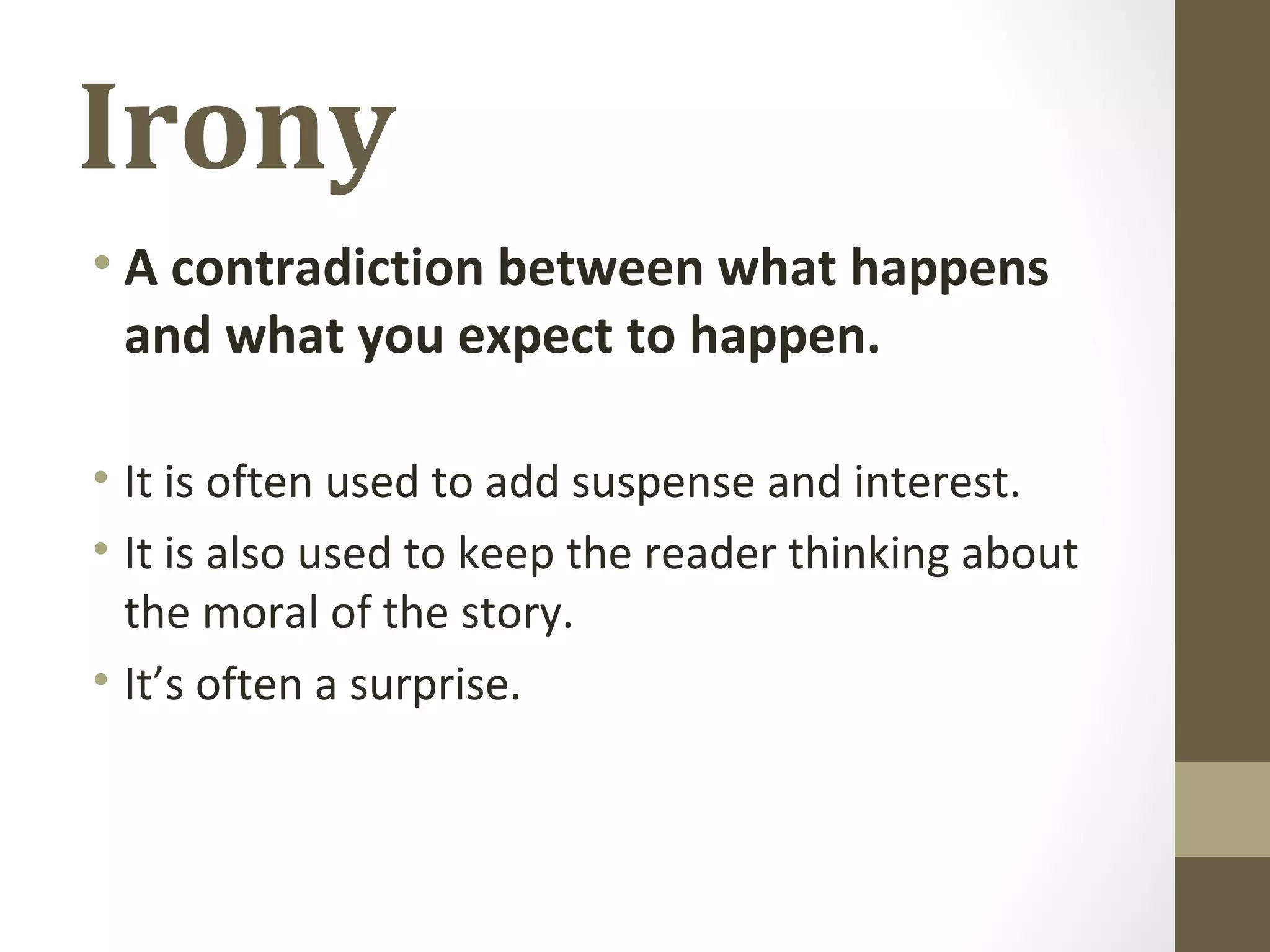 Irony

• A contradiction between what happens and what you expect to happen.

• It is often used to add suspense and interest.
• It is also used to keep the reader thinking about the moral of the story.
• It’s often a surprise.